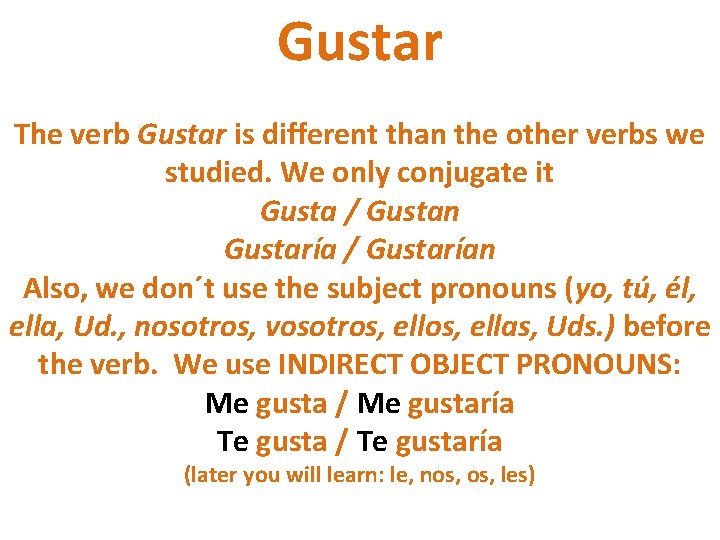 Gustar

The verb Gustar is different than the other verbs we studied. We only conjugate it
Gusta / Gustan
Gustaría / Gustarían
Also, we don´t use the subject pronouns (yo, tú, él, ella, Ud., nosotros, vosotros, ellos, ellas, Uds.) before the verb. We use INDIRECT OBJECT PRONOUNS:
Me gusta / Me gustaría
Te gusta / Te gustaría
(later you will learn: le, nos, os, les)